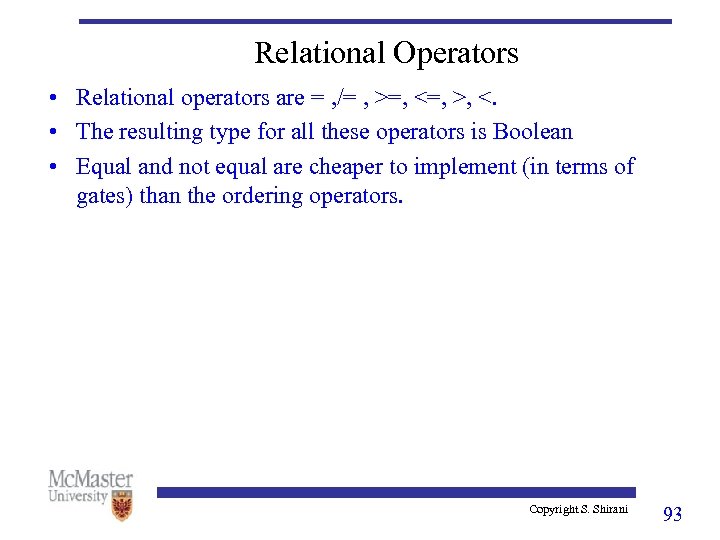 Relational Operators

• Relational operators are = ,/= , >=, <=, >, <.
• The resulting type for all these operators is Boolean
• Equal and not equal are cheaper to implement (in terms of gates) than the ordering operators.

McMaster University

Copyright S. Shirani

93